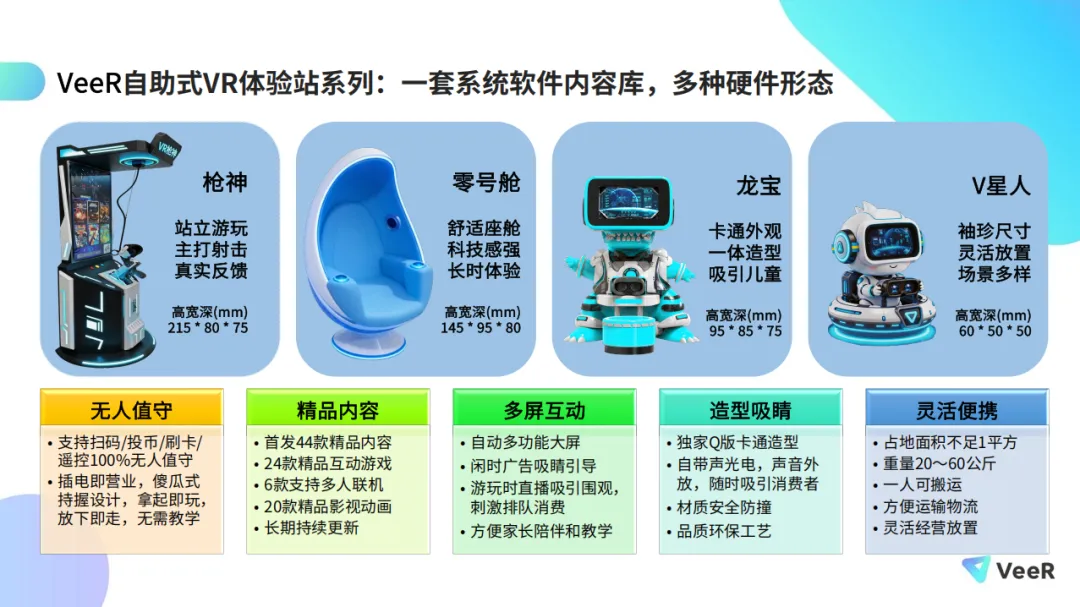 VeeR自助式VR体验站系列：一套系统软件内容库，多种硬件形态

VR枪神

枪神

站立游玩
主打射击
真实反馈

高宽深(mm)
215 * 80 * 75

零号舱

舒适座舱
科技感强
长时体验

高宽深(mm)
145 * 95 * 80

龙宝

卡通外观
一体造型
吸引儿童

高宽深(mm)
95 * 85 * 75

V星人

袖珍尺寸
灵活放置
场景多样

高宽深(mm)
60 * 50 * 50

无人值守

• 支持扫码/投币/刷卡/遥控100%无人值守
• 插电即营业，傻瓜式持握设计，拿起即玩，放下即走，无需教学

精品内容

• 首发44款精品内容
• 24款精品互动游戏
• 6款支持多人联机
• 20款精品影视动画
• 长期持续更新

多屏互动

• 自动多功能大屏
• 闲时广告吸睛引导
• 游玩时直播吸引围观，刺激排队消费
• 方便家长陪伴和教学

造型吸睛

• 独家Q版卡通造型
• 自带声光电，声音外放，随时吸引消费者
• 材质安全防撞
• 品质环保工艺

灵活便携

• 占地面积不足1平方
• 重量20～60公斤
• 一人可搬运
• 方便运输物流
• 灵活经营放置

VeeR